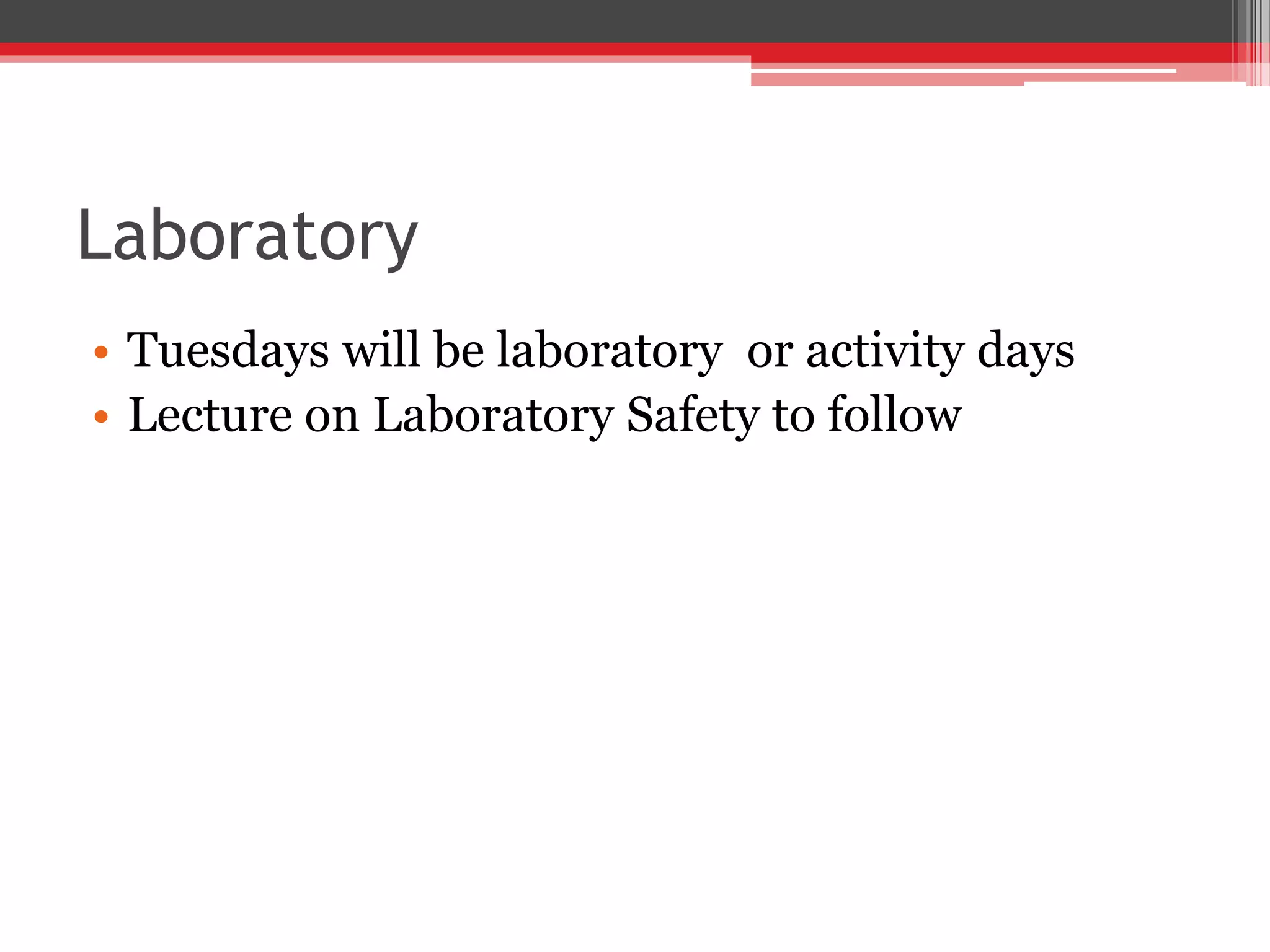 Laboratory

• Tuesdays will be laboratory  or activity days
• Lecture on Laboratory Safety to follow